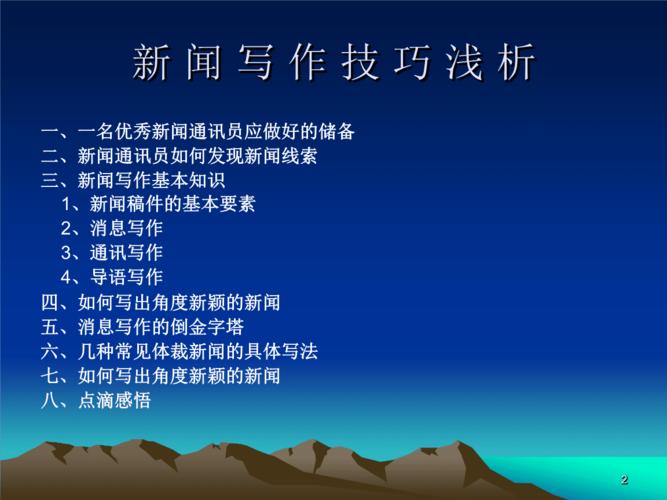 新闻写作技巧浅析

一、一名优秀新闻通讯员应做好的储备
二、新闻通讯员如何发现新闻线索
三、新闻写作基本知识
1、新闻稿件的基本要素
2、消息写作
3、通讯写作
4、导语写作
四、如何写出角度新颖的新闻
五、消息写作的倒金字塔
六、几种常见体裁新闻的具体写法
七、如何写出角度新颖的新闻
八、点滴感悟

2